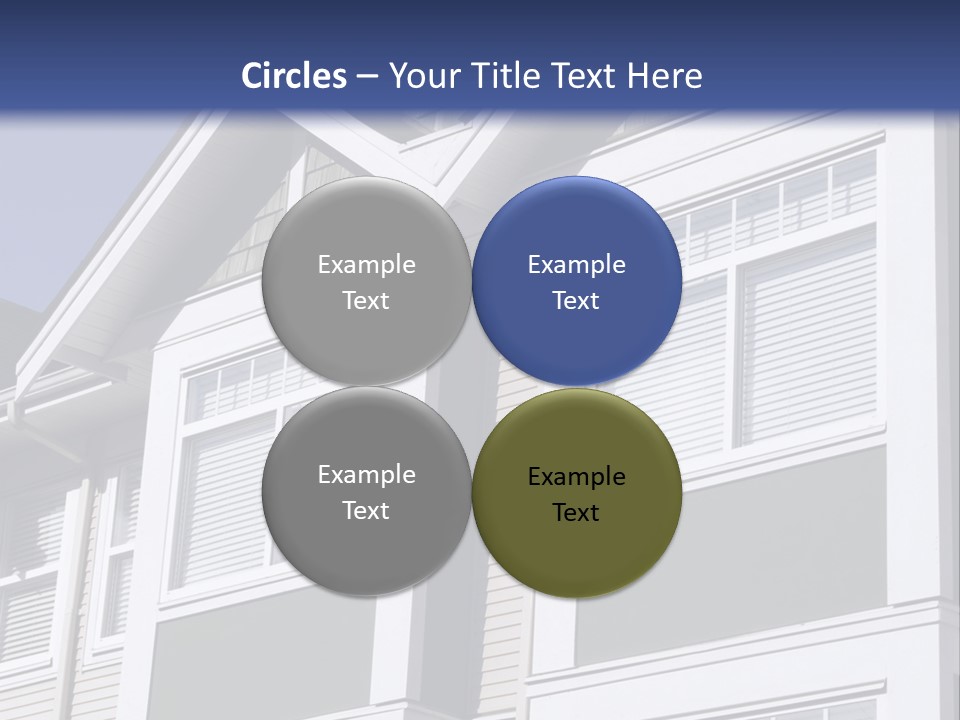 Circles – Your Title Text Here

Example Text

Example Text

Example Text

Example Text